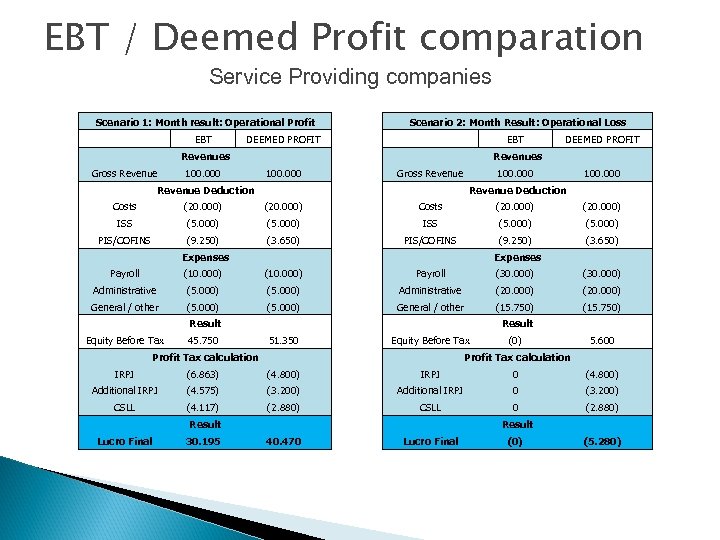 EBT / Deemed Profit comparation

Service Providing companies

| Scenario 1: Month result: Operational Profit | | |
|---|---|---|
| | EBT | DEEMED PROFIT |
| Revenues | | |
| Gross Revenue | 100.000 | 100.000 |
| Revenue Deduction | | |
| Costs | (20.000) | (20.000) |
| ISS | (5.000) | (5.000) |
| PIS/COFINS | (9.250) | (3.650) |
| Expenses | | |
| Payroll | (10.000) | (10.000) |
| Administrative | (5.000) | (5.000) |
| General / other | (5.000) | (5.000) |
| Result | | |
| Equity Before Tax | 45.750 | 51.350 |
| Profit Tax calculation | | |
| IRPJ | (6.863) | (4.800) |
| Additional IRPJ | (4.575) | (3.200) |
| CSLL | (4.117) | (2.880) |
| Result | | |
| Lucro Final | 30.195 | 40.470 |

| Scenario 2: Month Result: Operational Loss | | |
|---|---|---|
| | EBT | DEEMED PROFIT |
| Revenues | | |
| Gross Revenue | 100.000 | 100.000 |
| Revenue Deduction | | |
| Costs | (20.000) | (20.000) |
| ISS | (5.000) | (5.000) |
| PIS/COFINS | (9.250) | (3.650) |
| Expenses | | |
| Payroll | (30.000) | (30.000) |
| Administrative | (20.000) | (20.000) |
| General / other | (15.750) | (15.750) |
| Result | | |
| Equity Before Tax | (0) | 5.600 |
| Profit Tax calculation | | |
| IRPJ | 0 | (4.800) |
| Additional IRPJ | 0 | (3.200) |
| CSLL | 0 | (2.880) |
| Result | | |
| Lucro Final | (0) | (5.280) |